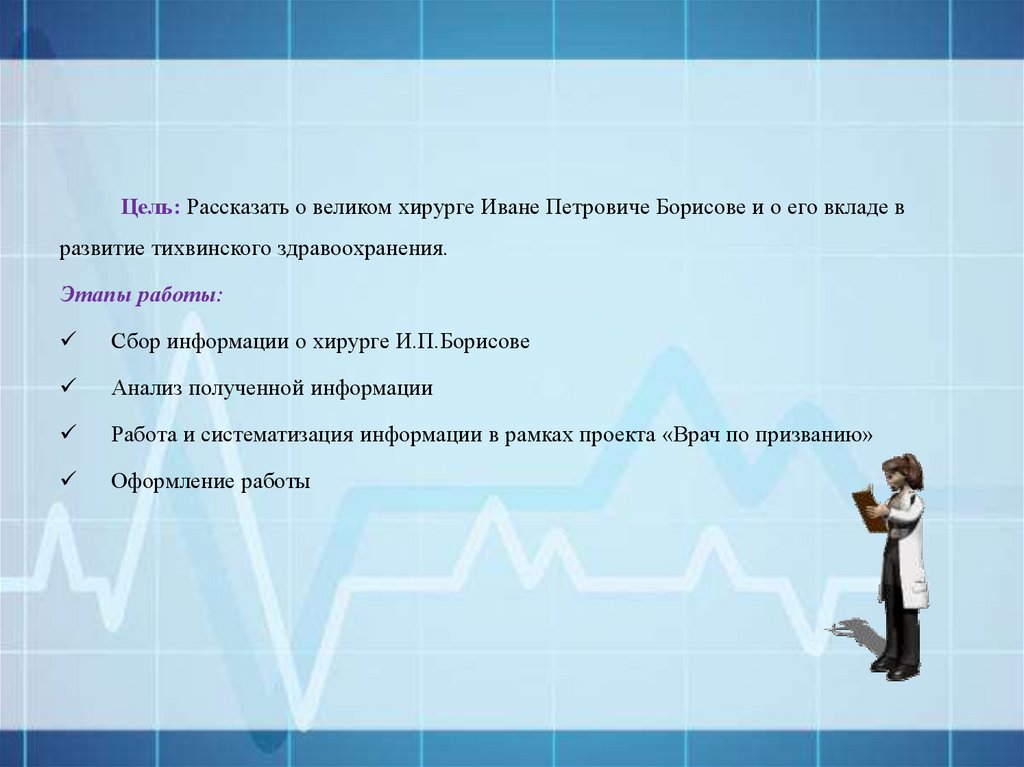 Цель: Рассказать о великом хирурге Иване Петровиче Борисове и о его вкладе в развитие тихвинского здравоохранения.

Этапы работы:

✓ Сбор информации о хирурге И.П.Борисове

✓ Анализ полученной информации

✓ Работа и систематизация информации в рамках проекта «Врач по призванию»

✓ Оформление работы